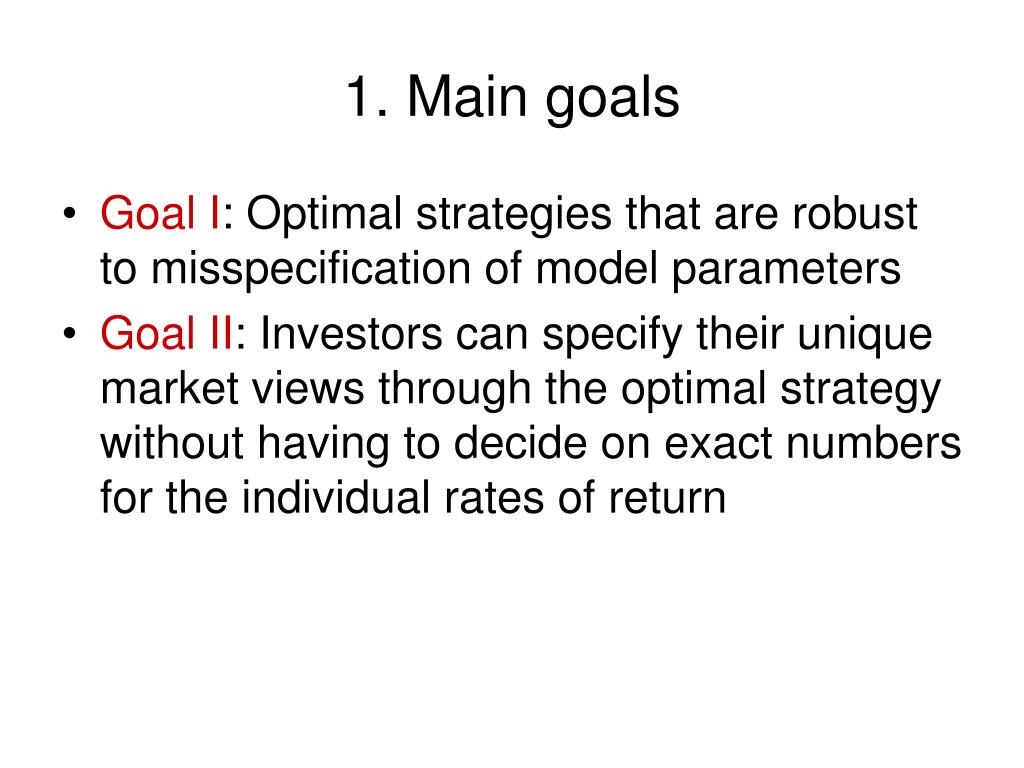 1. Main goals

• Goal I: Optimal strategies that are robust to misspecification of model parameters

• Goal II: Investors can specify their unique market views through the optimal strategy without having to decide on exact numbers for the individual rates of return